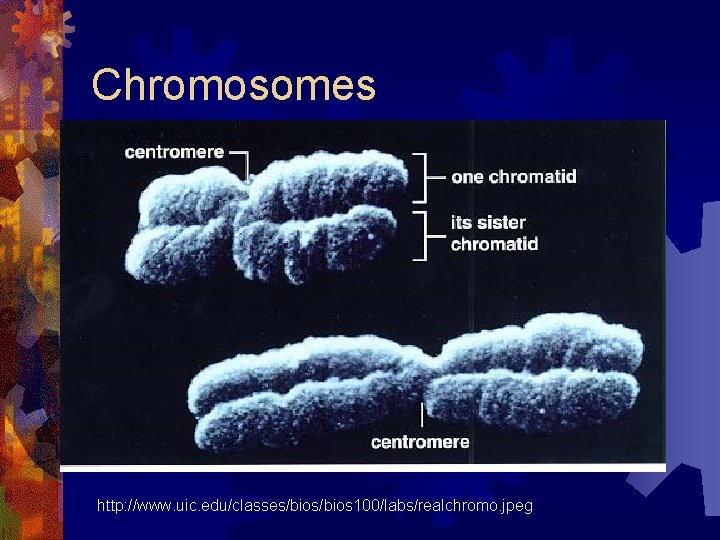 Chromosomes

centromere

one chromatid

its sister chromatid

centromere

http://www.uic.edu/classes/bios/bios100/labs/realchromo.jpeg